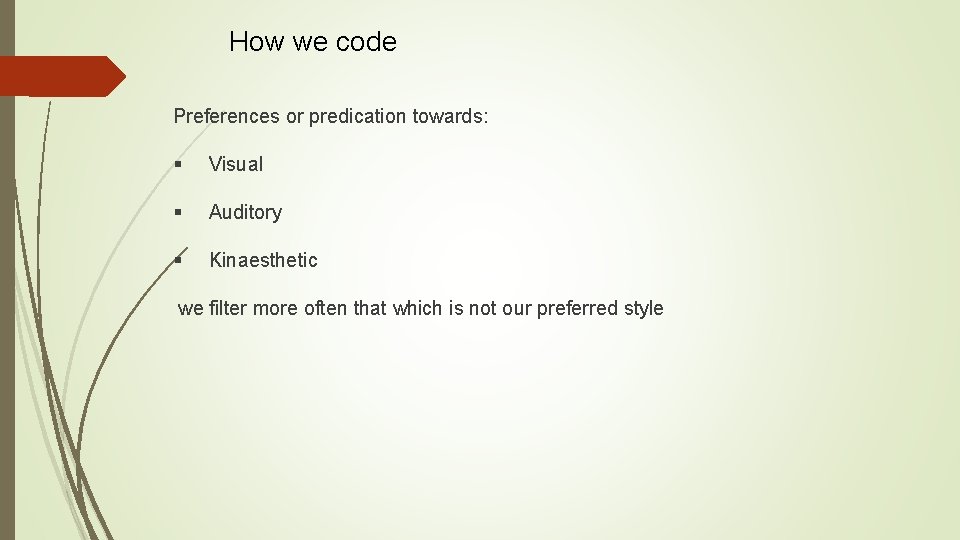 How we code

Preferences or predication towards:

▪ Visual

▪ Auditory

▪ Kinaesthetic

we filter more often that which is not our preferred style